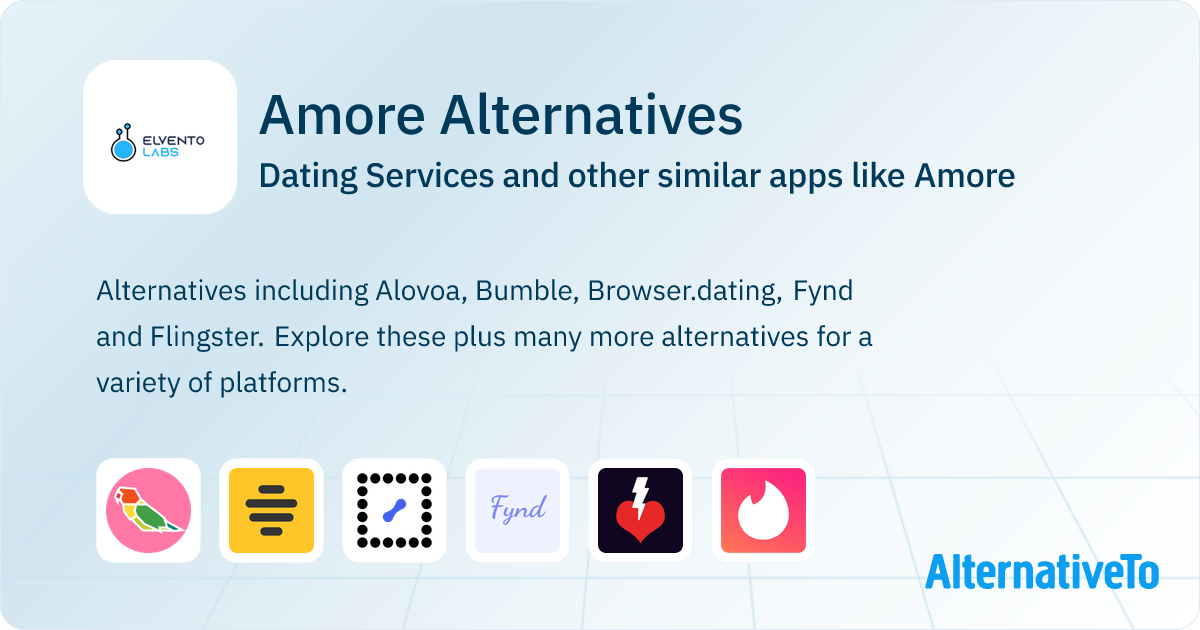 ELVENTO LABS

Amore Alternatives

Dating Services and other similar apps like Amore

Alternatives including Alovoa, Bumble, Browser.dating, Fynd and Flingster. Explore these plus many more alternatives for a variety of platforms.

Fynd

AlternativeTo